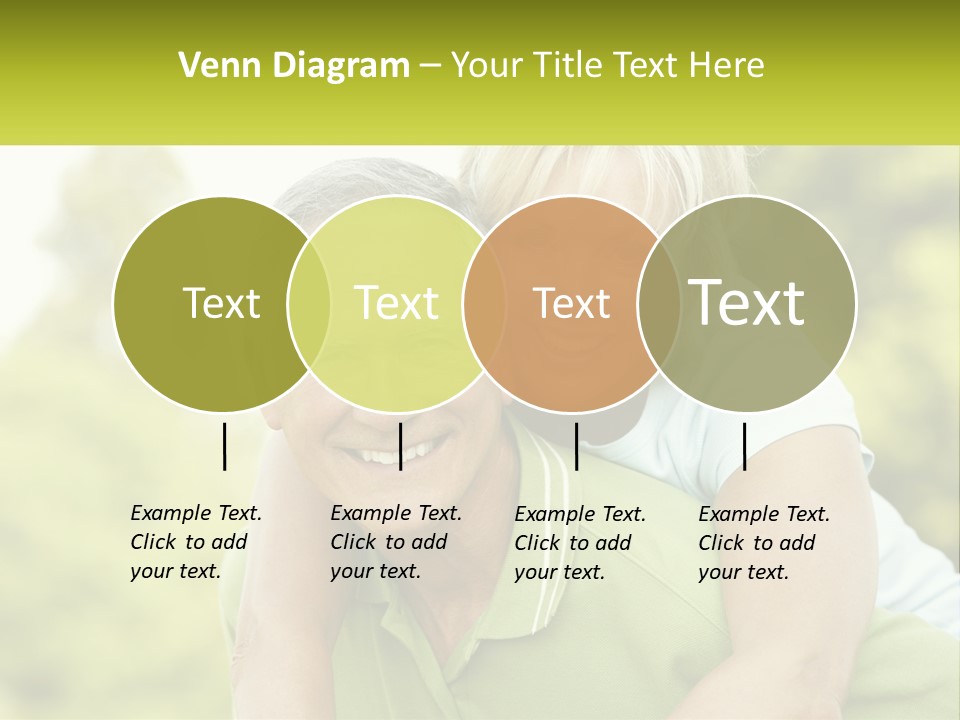 Venn Diagram – Your Title Text Here

Text

Text

Text

Text

Example Text. Click to add your text.

Example Text. Click to add your text.

Example Text. Click to add your text.

Example Text. Click to add your text.